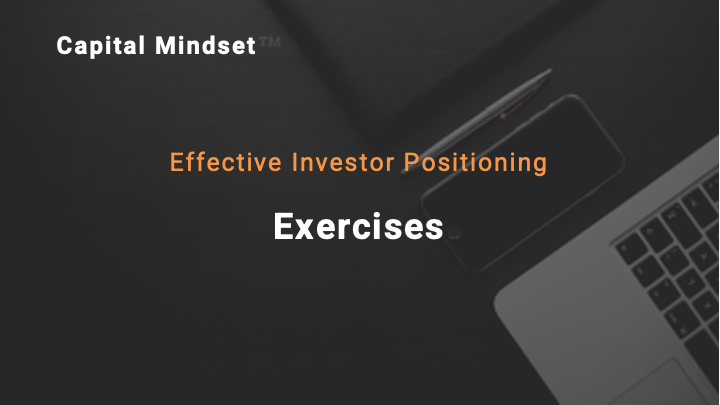 Capital Mindset™

Effective Investor Positioning

Exercises